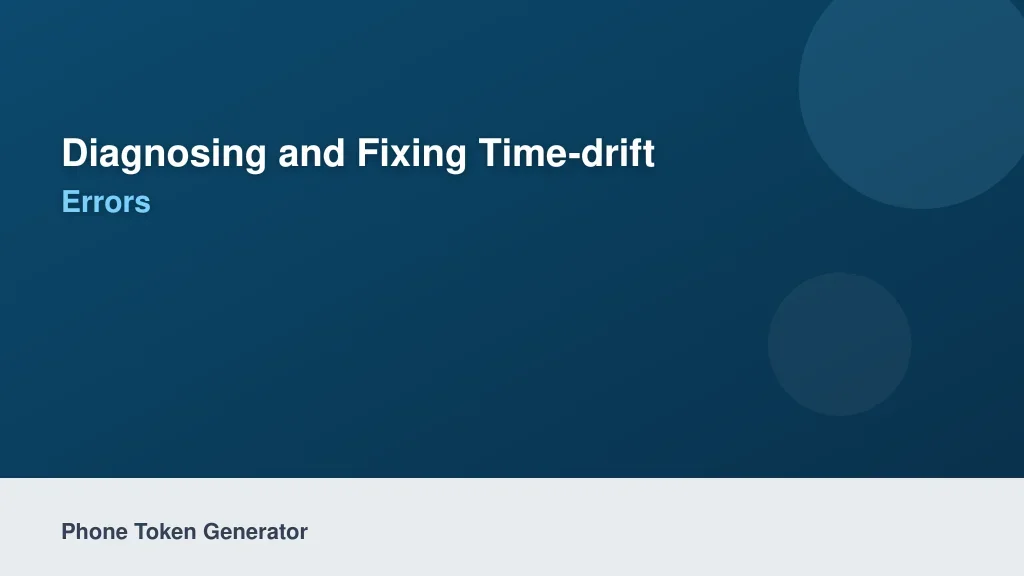 Diagnosing and Fixing Time-drift
Errors

Phone Token Generator